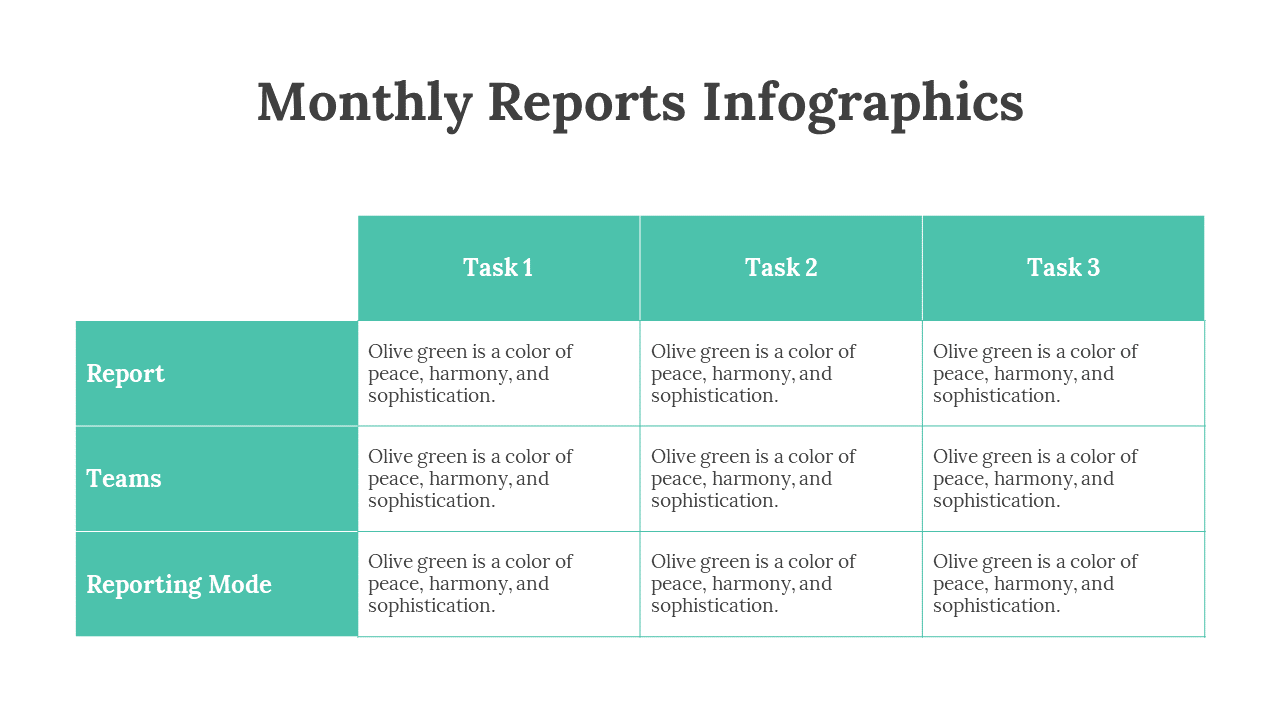 Monthly Reports Infographics

| | Task 1 | Task 2 | Task 3 |
|---|---|---|---|
| Report | Olive green is a color of peace, harmony, and sophistication. | Olive green is a color of peace, harmony, and sophistication. | Olive green is a color of peace, harmony, and sophistication. |
| Teams | Olive green is a color of peace, harmony, and sophistication. | Olive green is a color of peace, harmony, and sophistication. | Olive green is a color of peace, harmony, and sophistication. |
| Reporting Mode | Olive green is a color of peace, harmony, and sophistication. | Olive green is a color of peace, harmony, and sophistication. | Olive green is a color of peace, harmony, and sophistication. |